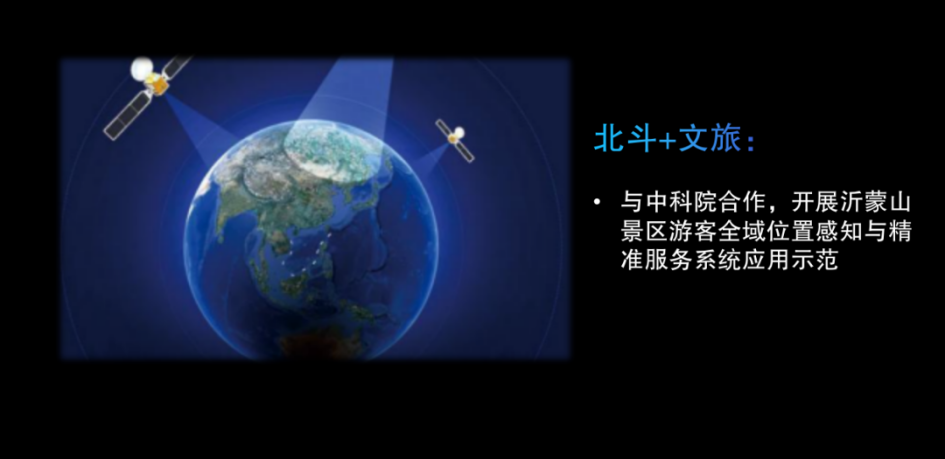 北斗+文旅：

• 与中科院合作，开展沂蒙山景区游客全域位置感知与精准服务系统应用示范